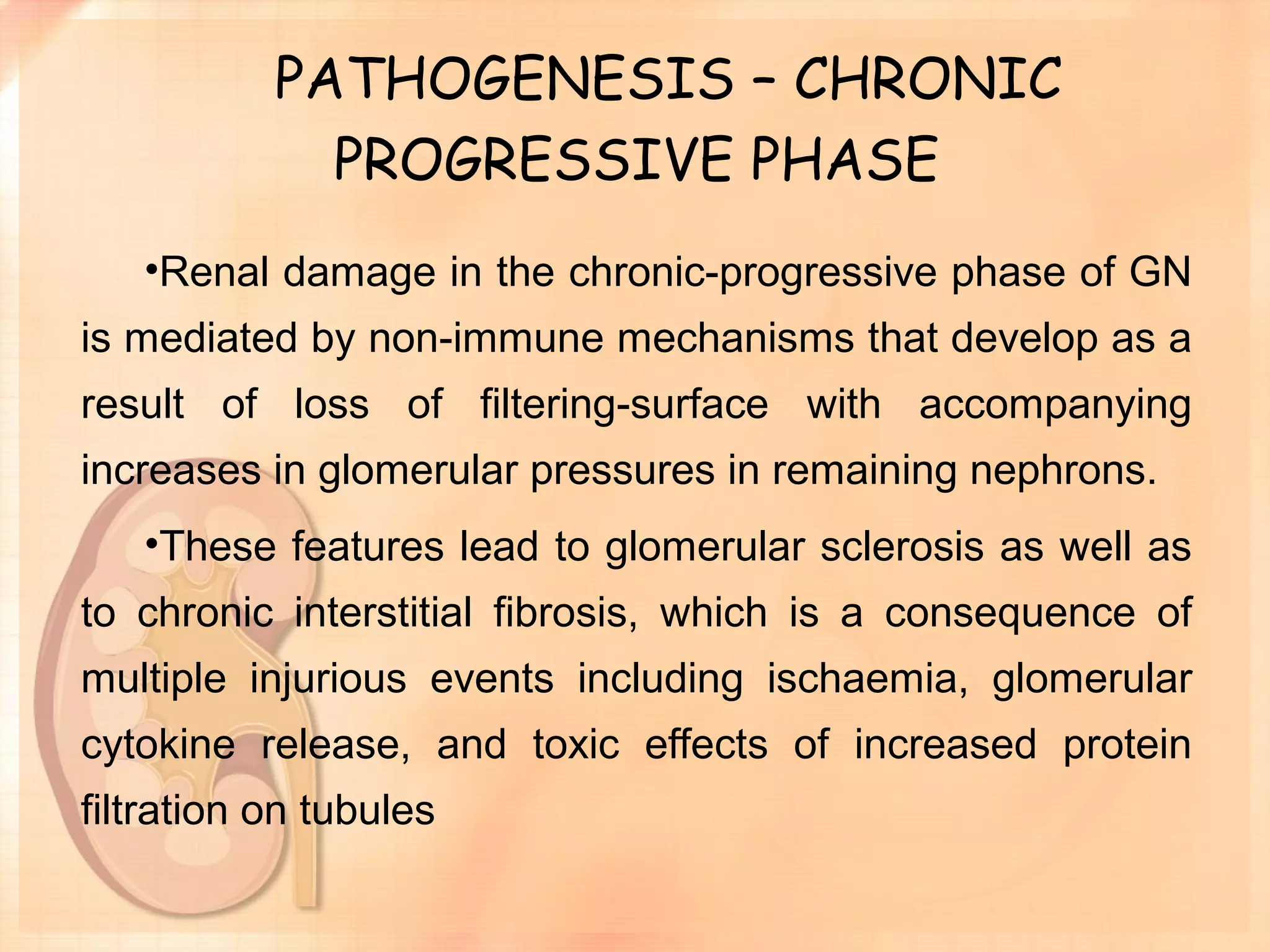 PATHOGENESIS – CHRONIC PROGRESSIVE PHASE

•Renal damage in the chronic-progressive phase of GN is mediated by non-immune mechanisms that develop as a result of loss of filtering-surface with accompanying increases in glomerular pressures in remaining nephrons.

•These features lead to glomerular sclerosis as well as to chronic interstitial fibrosis, which is a consequence of multiple injurious events including ischaemia, glomerular cytokine release, and toxic effects of increased protein filtration on tubules